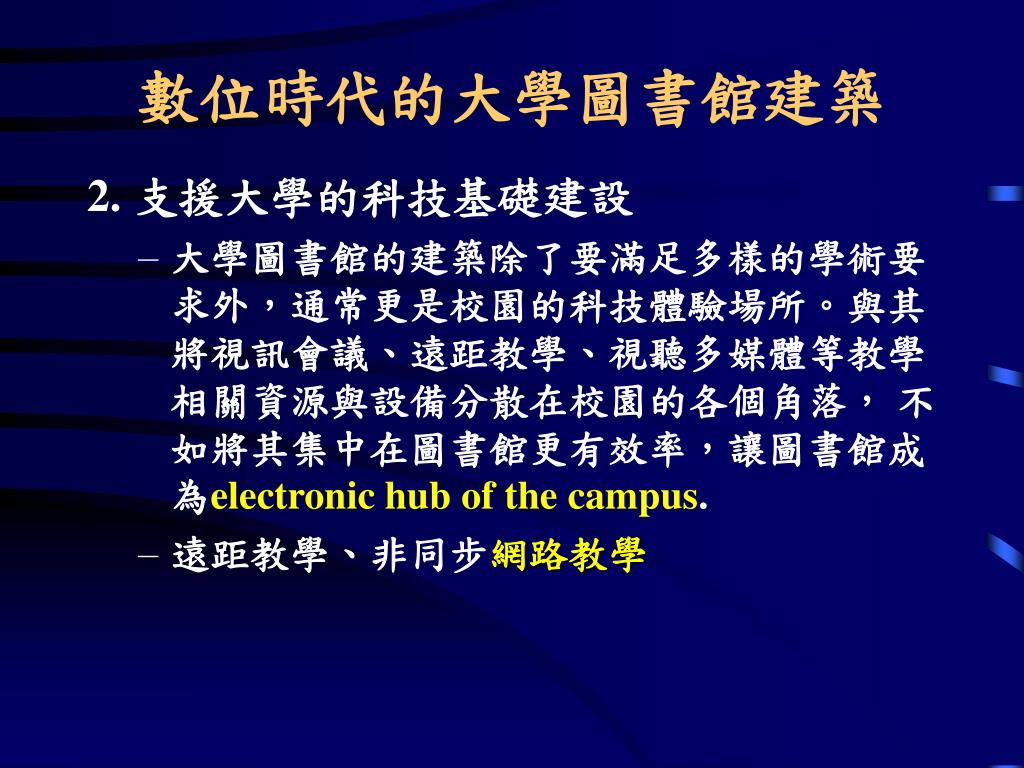 數位時代的大學圖書館建築

2. 支援大學的科技基礎建設

– 大學圖書館的建築除了要滿足多樣的學術要求外，通常更是校園的科技體驗場所。與其將視訊會議、遠距教學、視聽多媒體等教學相關資源與設備分散在校園的各個角落， 不如將其集中在圖書館更有效率，讓圖書館成為electronic hub of the campus.

– 遠距教學、非同步網路教學